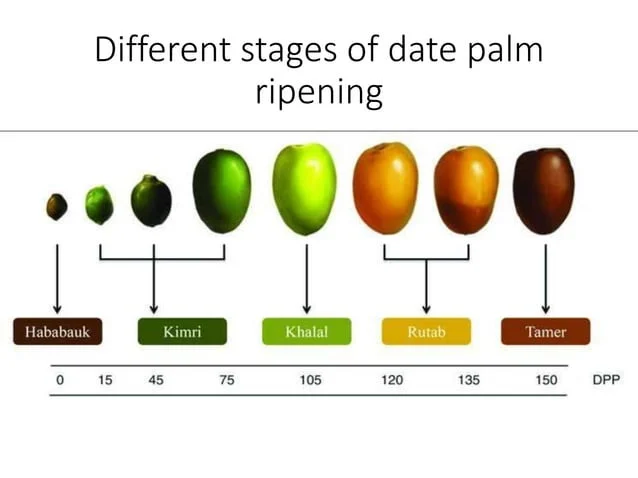 Different stages of date palm ripening

Hababauk

Kimri

Khalal

Rutab

Tamer

0 15 45 75 105 120 135 150 DPP